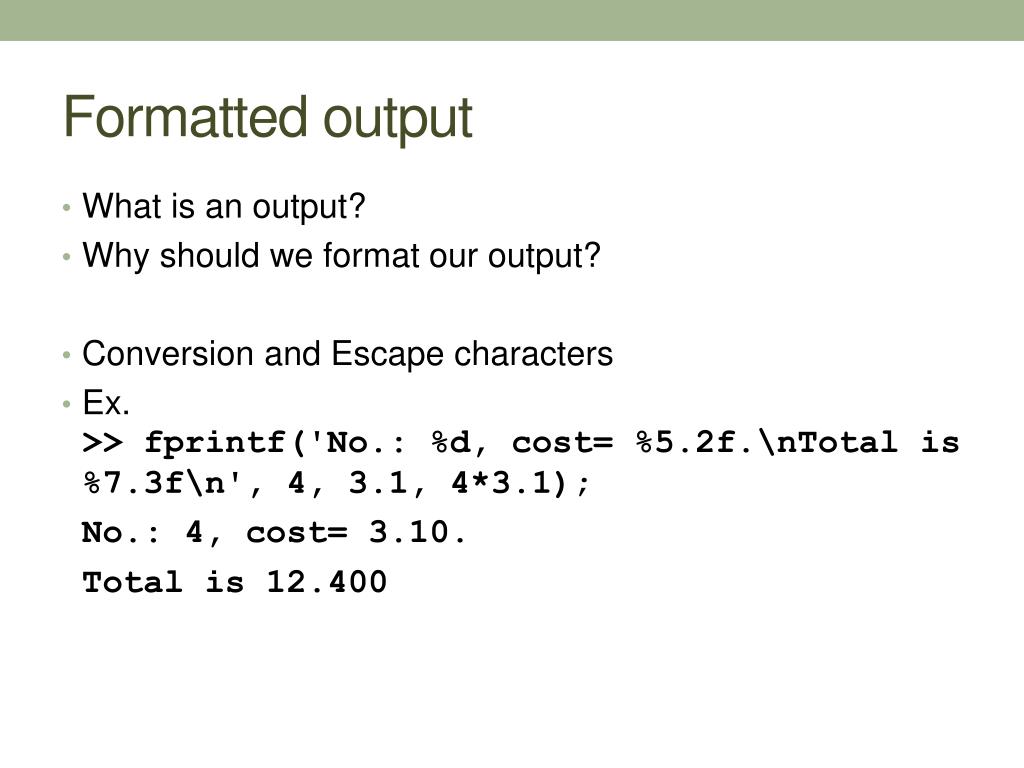 Formatted output

• What is an output?
• Why should we format our output?

• Conversion and Escape characters
• Ex.
>> fprintf('No.: %d, cost= %5.2f.\nTotal is %7.3f\n', 4, 3.1, 4*3.1);

No.: 4, cost= 3.10.

Total is 12.400